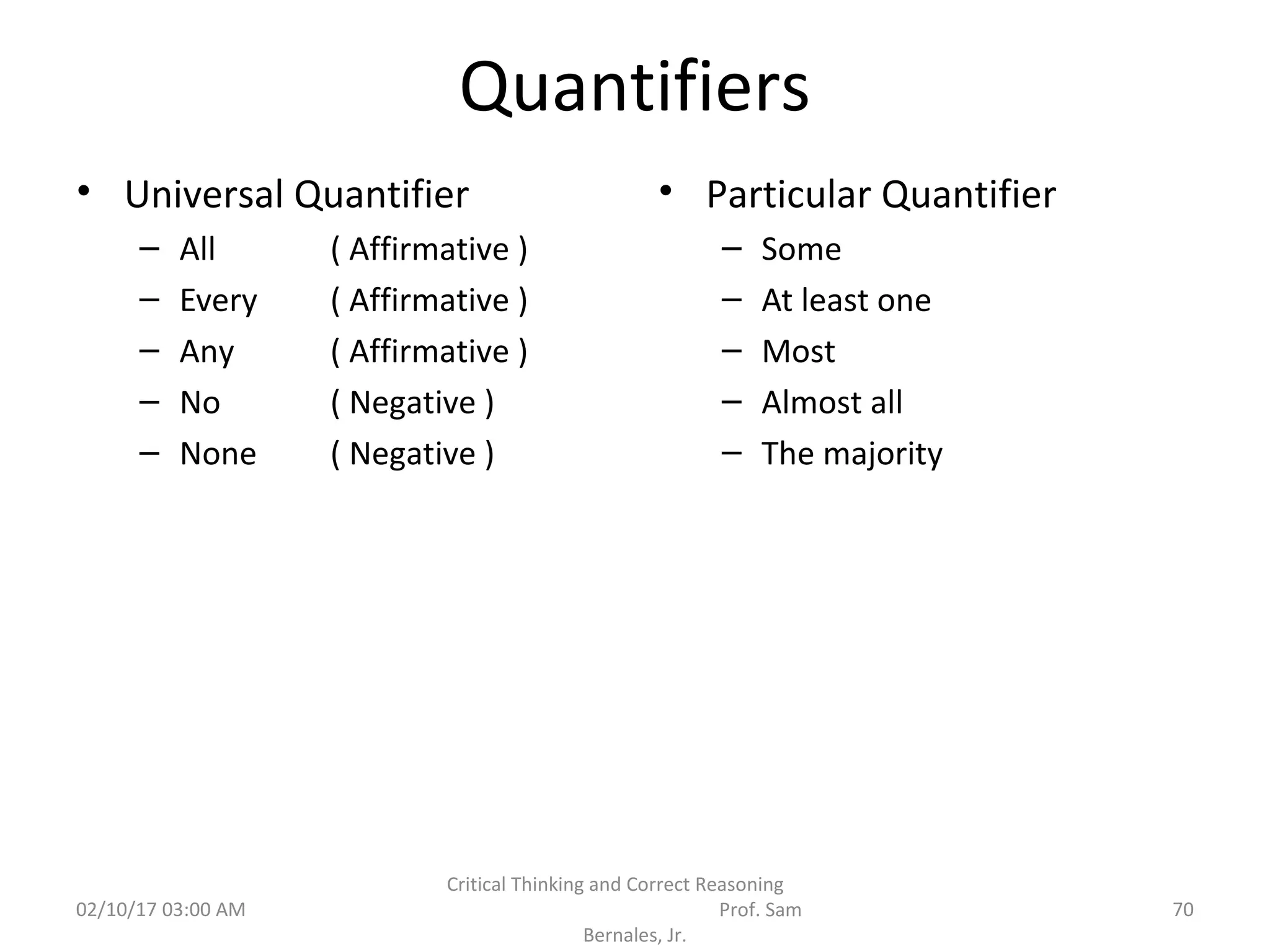 Quantifiers

• Universal Quantifier
– All ( Affirmative )
– Every ( Affirmative )
– Any ( Affirmative )
– No ( Negative )
– None ( Negative )

• Particular Quantifier
– Some
– At least one
– Most
– Almost all
– The majority

02/10/17 03:00 AM

Critical Thinking and Correct Reasoning Prof. Sam Bernales, Jr.

70